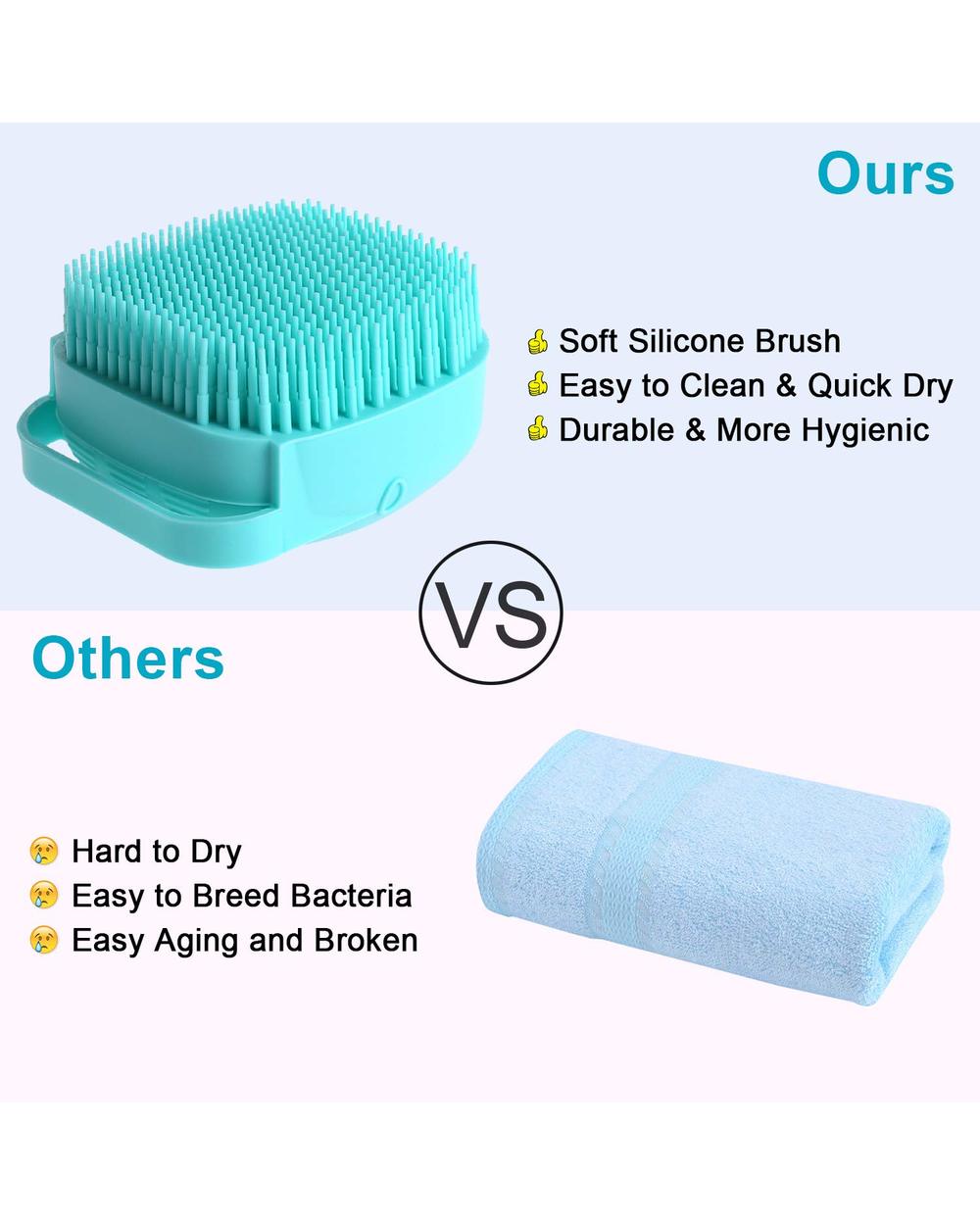 Ours

Soft Silicone Brush
Easy to Clean & Quick Dry
Durable & More Hygienic

VS

Others

Hard to Dry
Easy to Breed Bacteria
Easy Aging and Broken